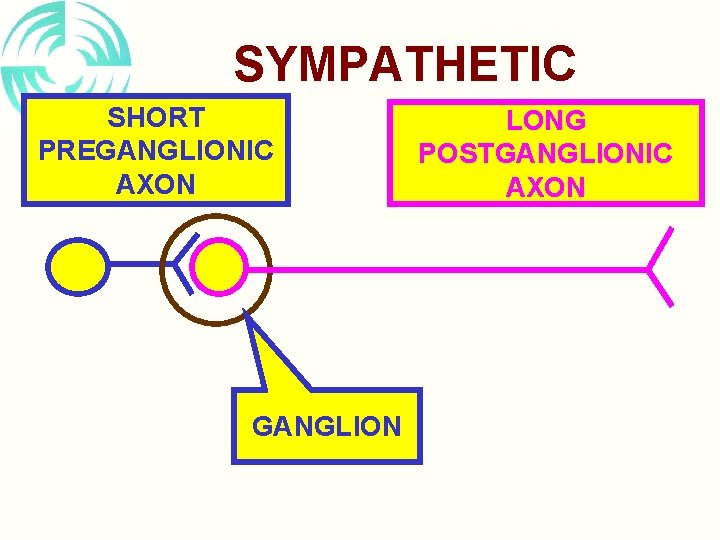 SYMPATHETIC

SHORT PREGANGLIONIC AXON

LONG POSTGANGLIONIC AXON

GANGLION